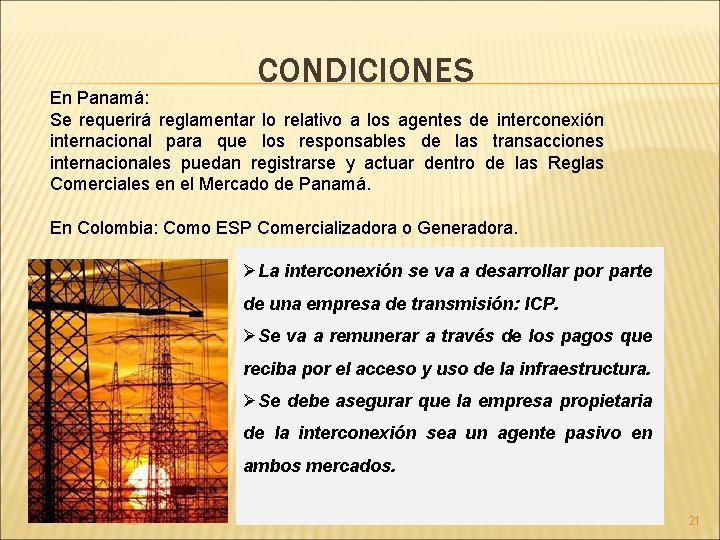 CONDICIONES

En Panamá:
Se requerirá reglamentar lo relativo a los agentes de interconexión internacional para que los responsables de las transacciones internacionales puedan registrarse y actuar dentro de las Reglas Comerciales en el Mercado de Panamá.

En Colombia: Como ESP Comercializadora o Generadora.

➢La interconexión se va a desarrollar por parte de una empresa de transmisión: ICP.
➢Se va a remunerar a través de los pagos que reciba por el acceso y uso de la infraestructura.
➢Se debe asegurar que la empresa propietaria de la interconexión sea un agente pasivo en ambos mercados.

21